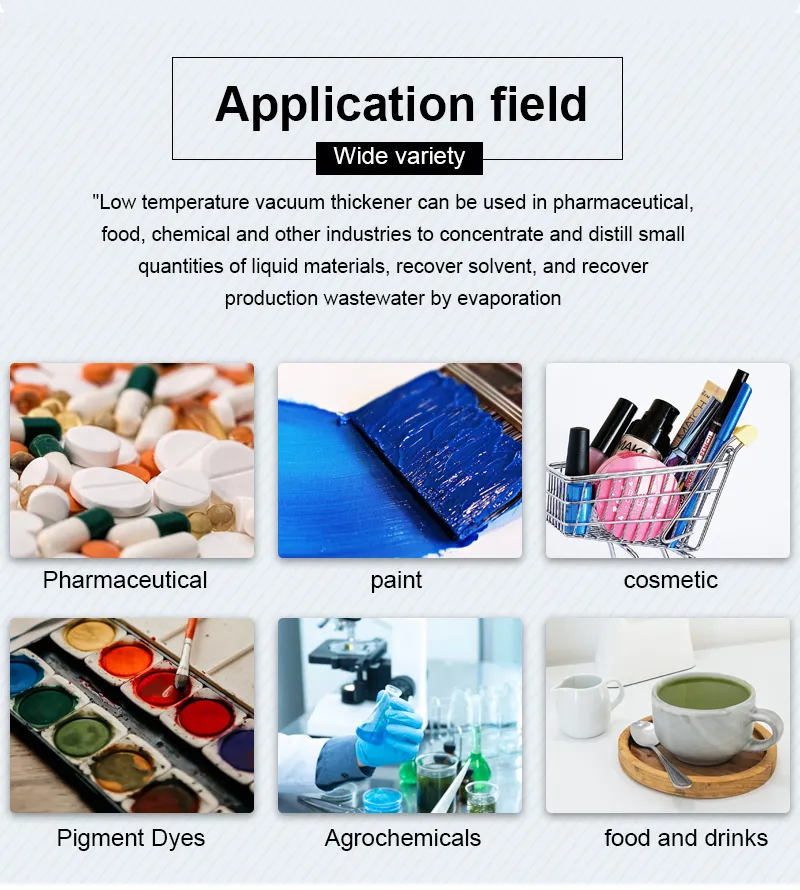 Application field

Wide variety

"Low temperature vacuum thickener can be used in pharmaceutical, food, chemical and other industries to concentrate and distill small quantities of liquid materials, recover solvent, and recover production wastewater by evaporation

Pharmaceutical

paint

cosmetic

Pigment Dyes

Agrochemicals

food and drinks